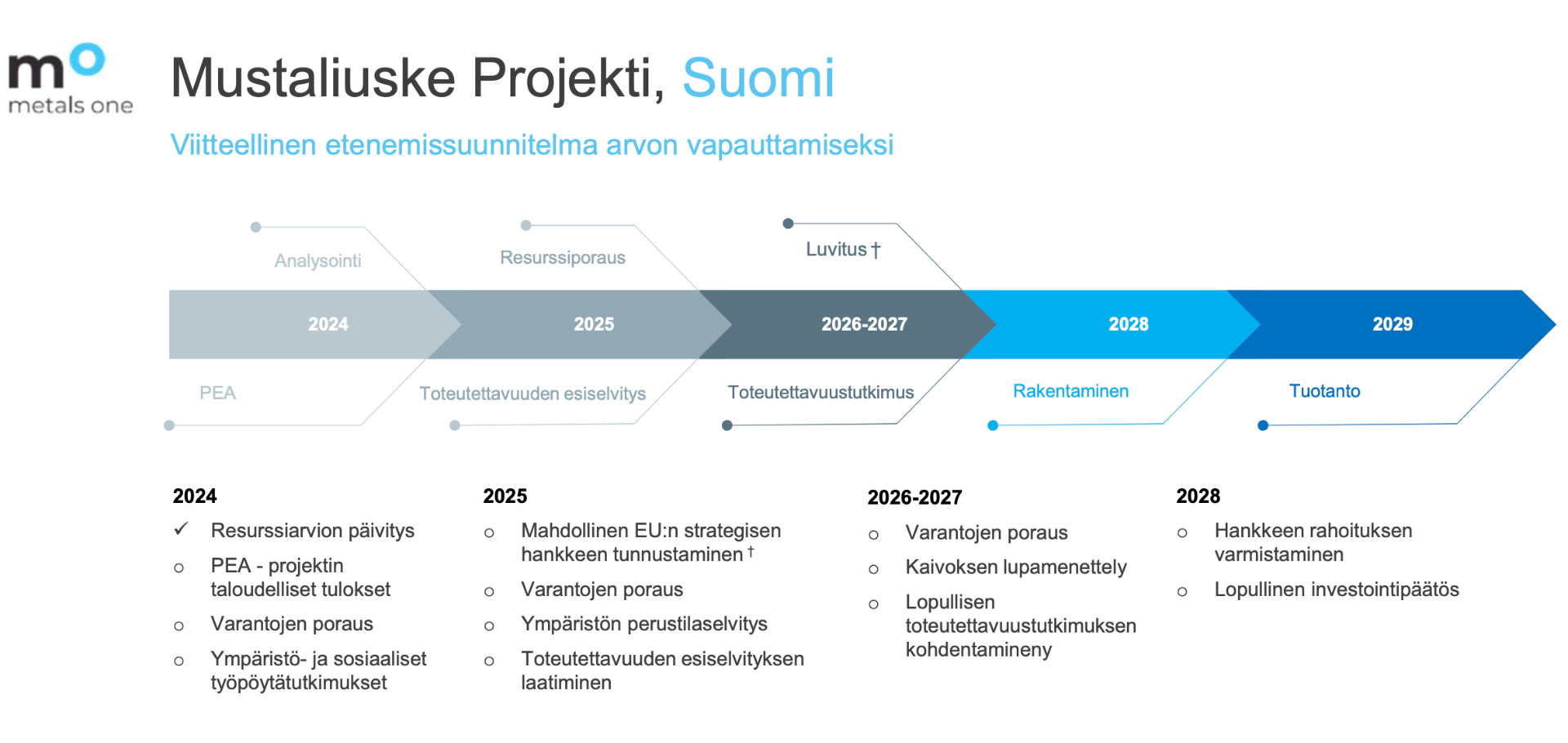 mo
metals one

Mustaliuske Projekti, Suomi

Viitteellinen etenemissuunnitelma arvon vapauttamiseksi

Analysointi

Resurssiporaus

Luvitus †

2024

2025

2026-2027

2028

2029

PEA

Toteutettavuuden esiselvitys

Toteutettavuustutkimus

Rakentaminen

Tuotanto

2024
✓ Resurssiarvion päivitys
o PEA - projektin taloudelliset tulokset
o Varantojen poraus
o Ympäristö- ja sosiaaliset työpöytätutkimukset

2025
o Mahdollinen EU:n strategisen hankkeen tunnustaminen †
o Varantojen poraus
o Ympäristön perustilaselvitys
o Toteutettavuuden esiselvityksen laatiminen

2026-2027
o Varantojen poraus
o Kaivoksen lupamenettely
o Lopullisen toteutettavuustutkimuksen kohdentamineny

2028
o Hankkeen rahoituksen varmistaminen
o Lopullinen investointipäätös